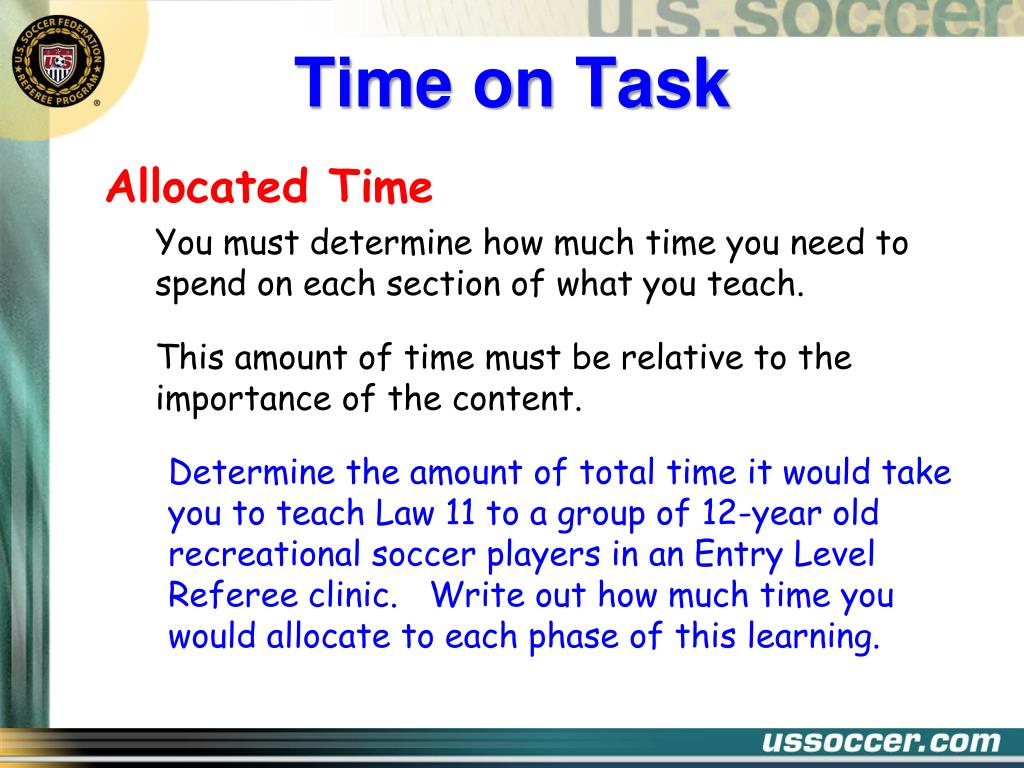 U.S. SOCCER FEDERATION REFEREE PROGRAM

U.S. SOCCER

Time on Task

Allocated Time

You must determine how much time you need to spend on each section of what you teach.

This amount of time must be relative to the importance of the content.

Determine the amount of total time it would take you to teach Law 11 to a group of 12-year old recreational soccer players in an Entry Level Referee clinic. Write out how much time you would allocate to each phase of this learning.

ussoccer.com